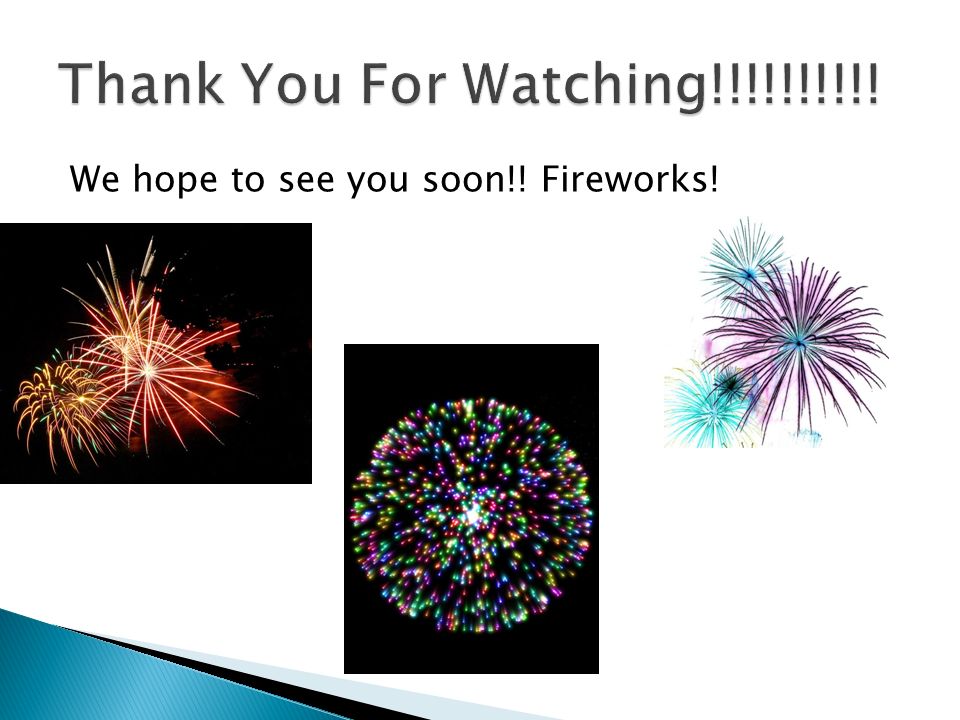 Thank You For Watching!!!!!!!!!!

We hope to see you soon!! Fireworks!